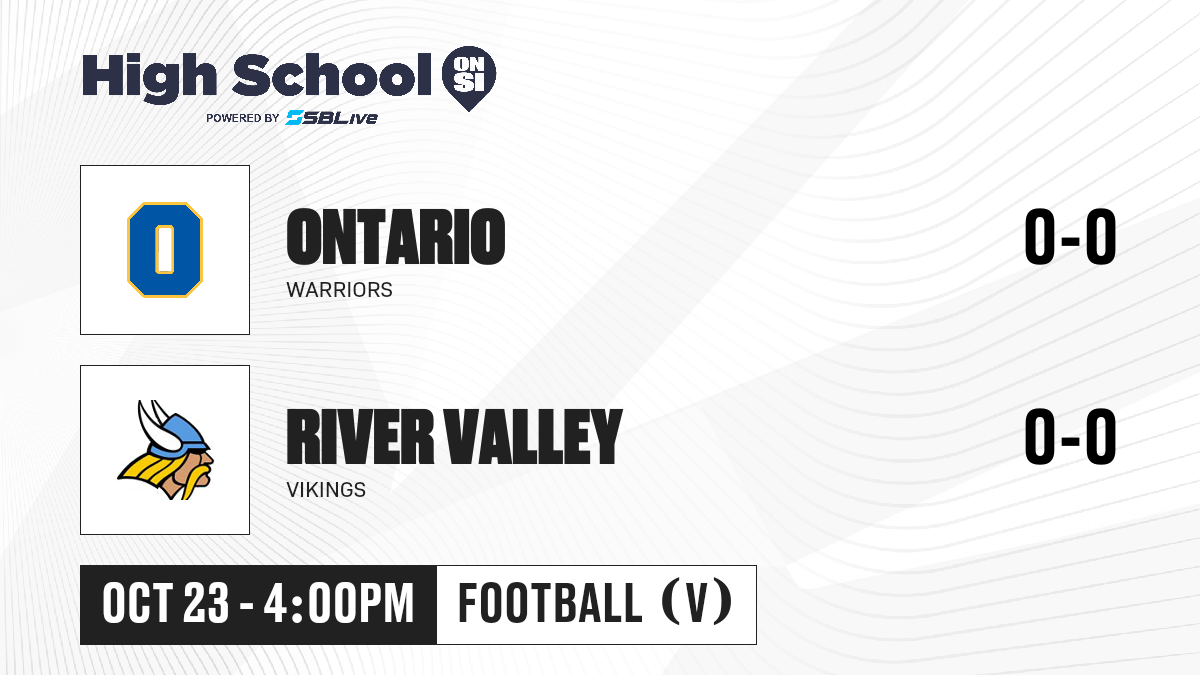 High School ON SI
POWERED BY SBLive

O

ONTARIO
WARRIORS
0-0

RIVER VALLEY
VIKINGS
0-0

OCT 23 - 4:00PM
FOOTBALL (V)